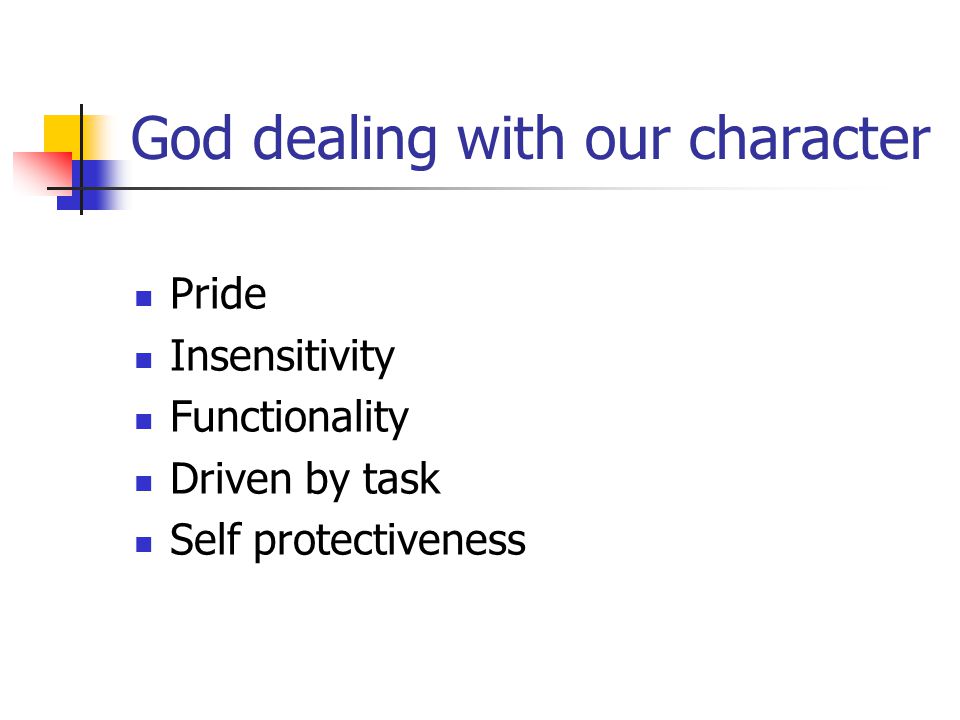 God dealing with our character

- Pride
- Insensitivity
- Functionality
- Driven by task
- Self protectiveness